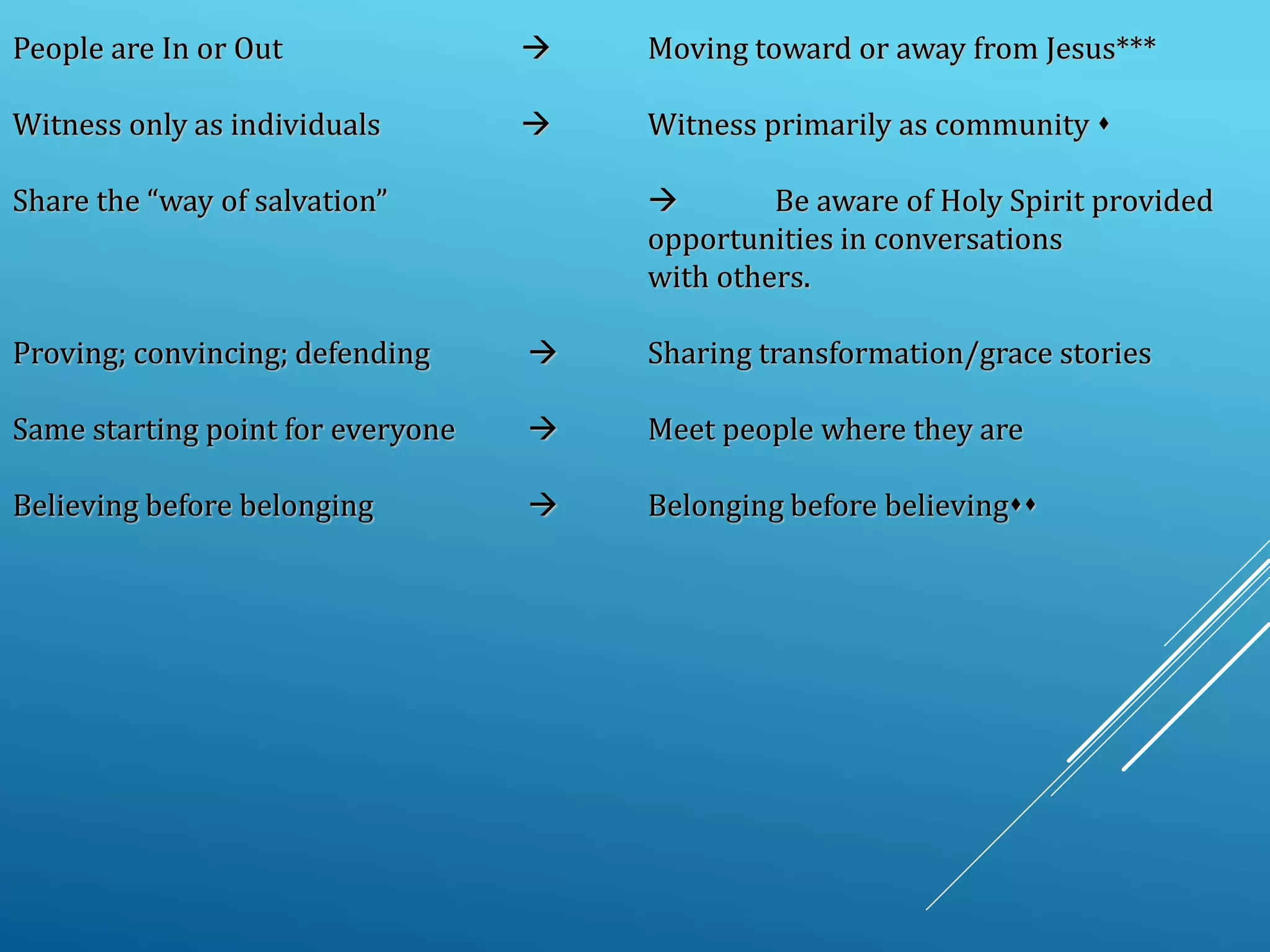 People are In or Out → Moving toward or away from Jesus***

Witness only as individuals → Witness primarily as community ♦

Share the “way of salvation” → Be aware of Holy Spirit provided opportunities in conversations with others.

Proving; convincing; defending → Sharing transformation/grace stories

Same starting point for everyone → Meet people where they are

Believing before belonging → Belonging before believing♦♦